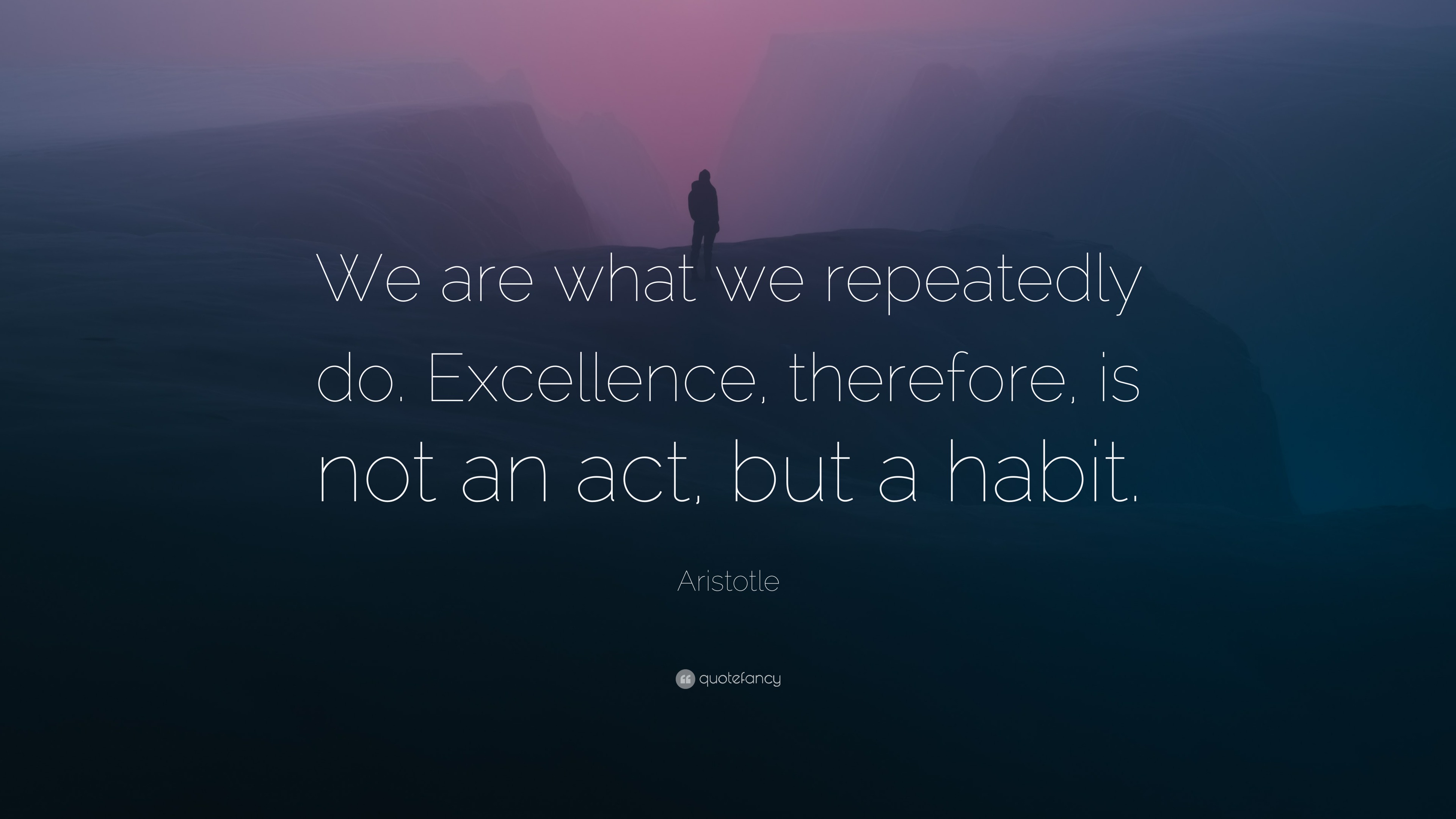 We are what we repeatedly do. Excellence, therefore, is not an act, but a habit.

Aristotle

quotefancy